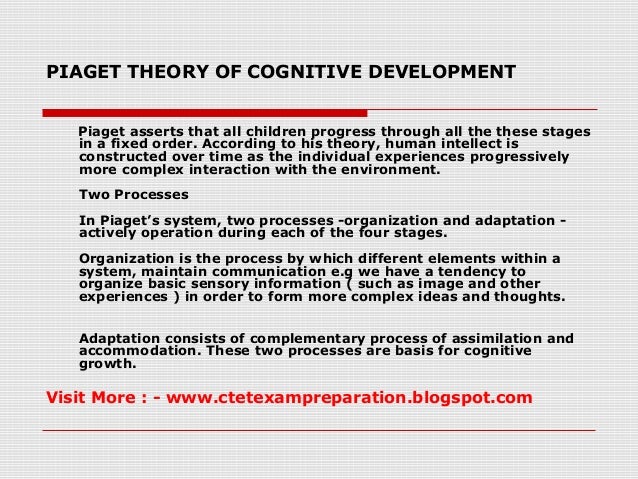 PIAGET THEORY OF COGNITIVE DEVELOPMENT

Piaget asserts that all children progress through all the these stages in a fixed order. According to his theory, human intellect is constructed over time as the individual experiences progressively more complex interaction with the environment.

Two Processes

In Piaget's system, two processes -organization and adaptation - actively operation during each of the four stages.

Organization is the process by which different elements within a system, maintain communication e.g we have a tendency to organize basic sensory information ( such as image and other experiences ) in order to form more complex ideas and thoughts.

Adaptation consists of complementary process of assimilation and accommodation. These two processes are basis for cognitive growth.

Visit More : - www.ctetexampreparation.blogspot.com